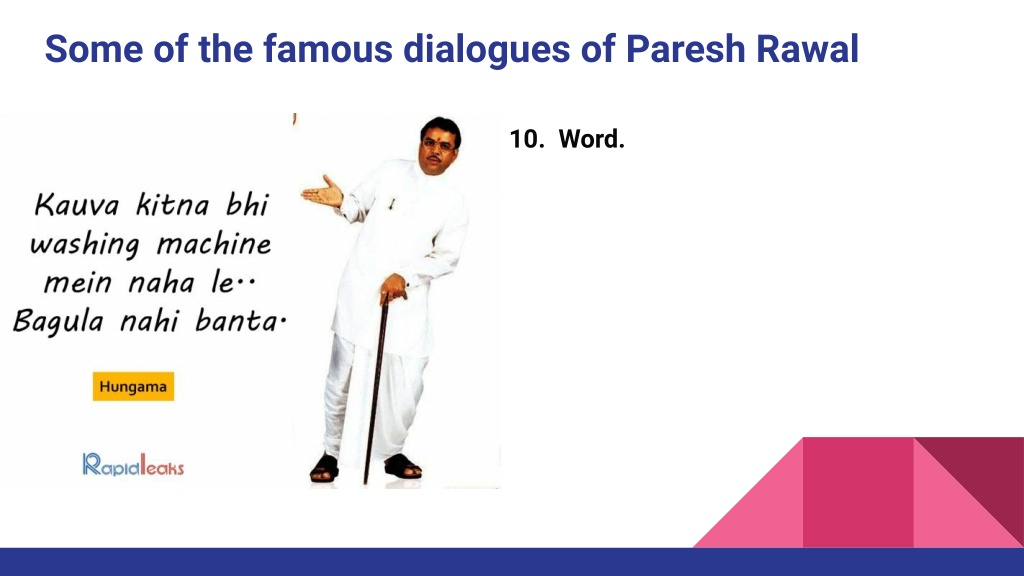 Some of the famous dialogues of Paresh Rawal

Kauva kitna bhi washing machine mein naha le.. Bagula nahi banta.

Hungama

Rapidleaks

10. Word.